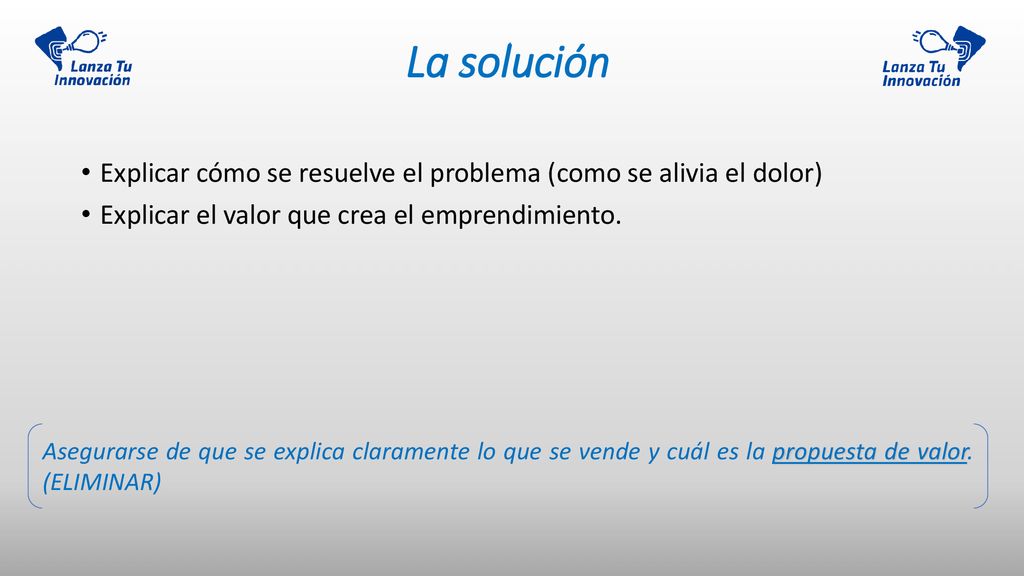 Lanza Tu Innovación

La solución

Lanza Tu Innovación

• Explicar cómo se resuelve el problema (como se alivia el dolor)
• Explicar el valor que crea el emprendimiento.

Asegurarse de que se explica claramente lo que se vende y cuál es la propuesta de valor. (ELIMINAR)